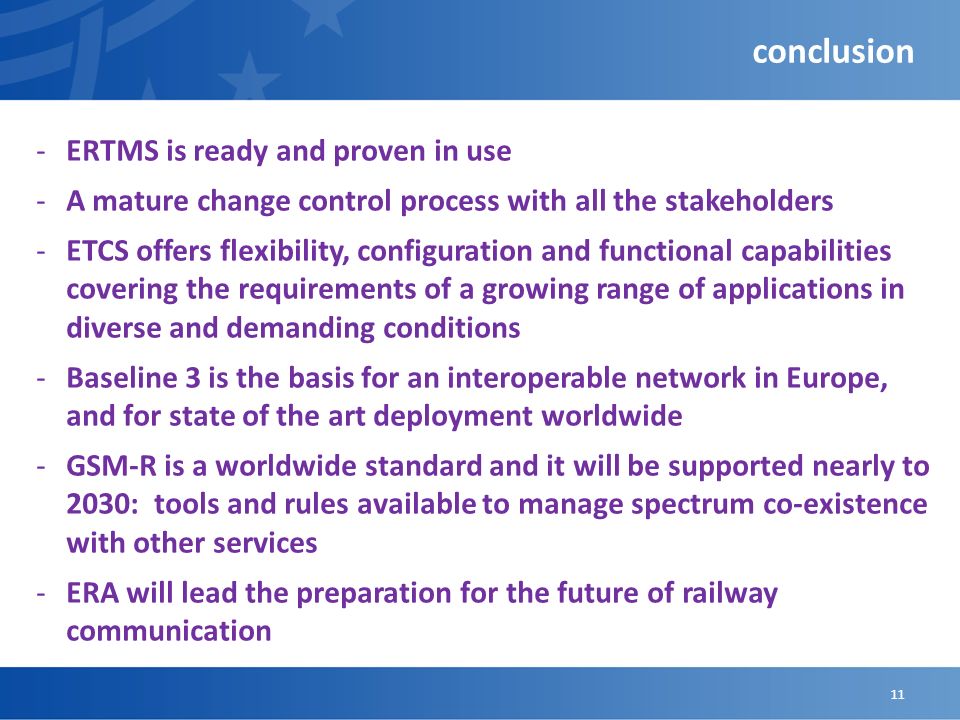 conclusion

- ERTMS is ready and proven in use
- A mature change control process with all the stakeholders
- ETCS offers flexibility, configuration and functional capabilities covering the requirements of a growing range of applications in diverse and demanding conditions
- Baseline 3 is the basis for an interoperable network in Europe, and for state of the art deployment worldwide
- GSM-R is a worldwide standard and it will be supported nearly to 2030: tools and rules available to manage spectrum co-existence with other services
- ERA will lead the preparation for the future of railway communication

11